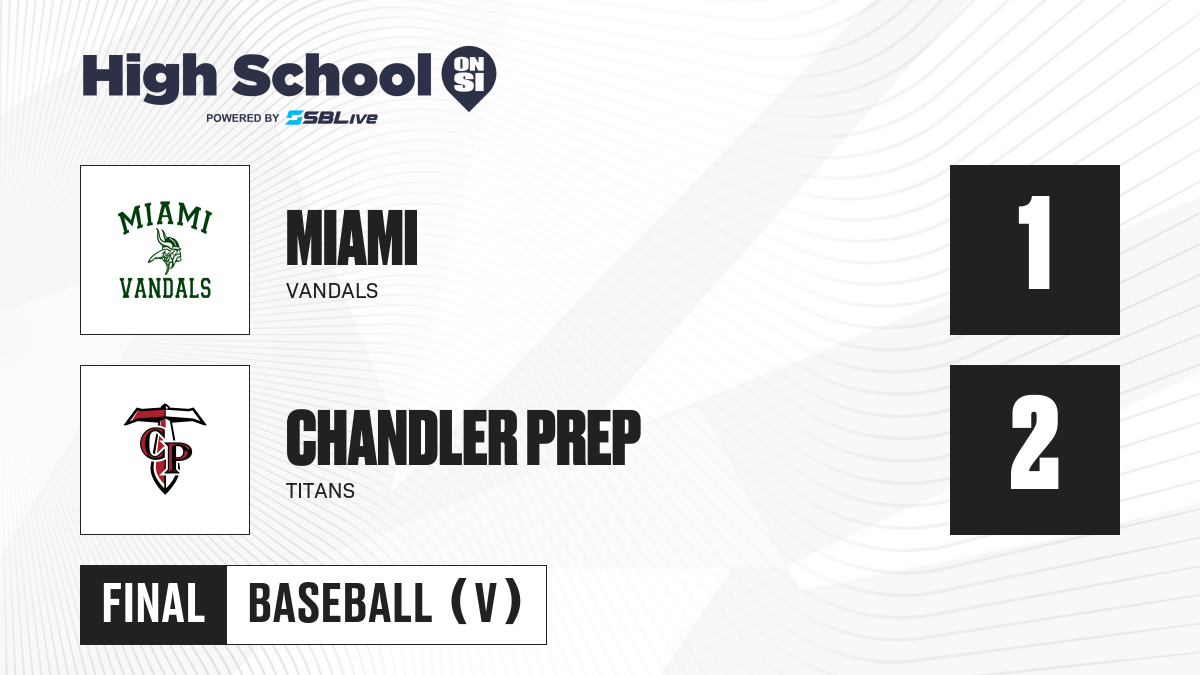 High School ON SI
POWERED BY SBLive

MIAMI VANDALS

MIAMI
VANDALS

1

CP

CHANDLER PREP
TITANS

2

FINAL BASEBALL (V)